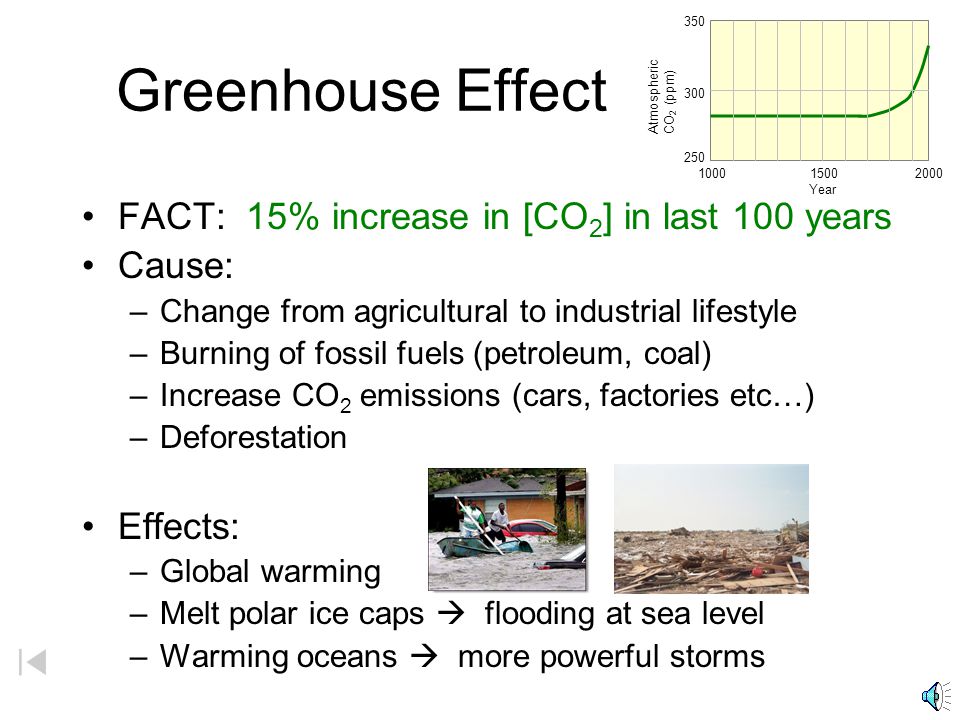 Greenhouse Effect

350
300
250
Atmospheric $CO_2$ (ppm)
1000 1500 2000
Year

• FACT: 15% increase in [$CO_2$] in last 100 years
• Cause:
– Change from agricultural to industrial lifestyle
– Burning of fossil fuels (petroleum, coal)
– Increase $CO_2$ emissions (cars, factories etc…)
– Deforestation

• Effects:
– Global warming
– Melt polar ice caps → flooding at sea level
– Warming oceans → more powerful storms